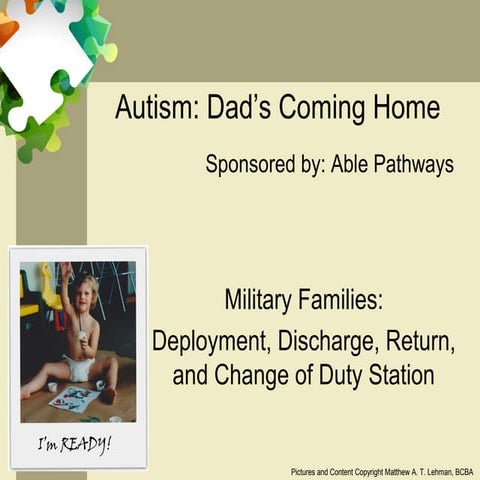 Autism: Dad's Coming Home

Sponsored by: Able Pathways

Military Families:
Deployment, Discharge, Return, and Change of Duty Station

I'm READY!

Pictures and Content Copyright Matthew A. T. Lehman, BCBA